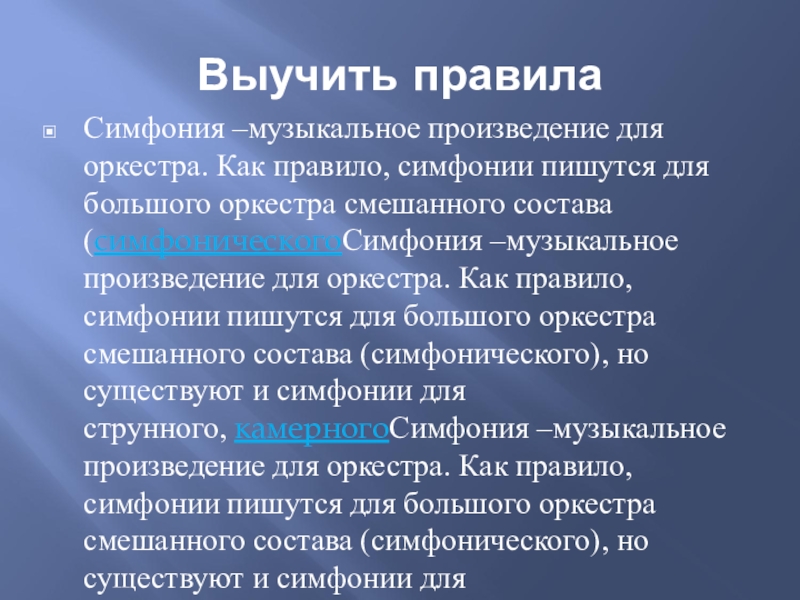 Выучить правила

Симфония –музыкальное произведение для оркестра. Как правило, симфонии пишутся для большого оркестра смешанного состава (симфоническогоСимфония –музыкальное произведение для оркестра. Как правило, симфонии пишутся для большого оркестра смешанного состава (симфонического), но существуют и симфонии для струнного, камерногоСимфония –музыкальное произведение для оркестра. Как правило, симфонии пишутся для большого оркестра смешанного состава (симфонического), но существуют и симфонии для